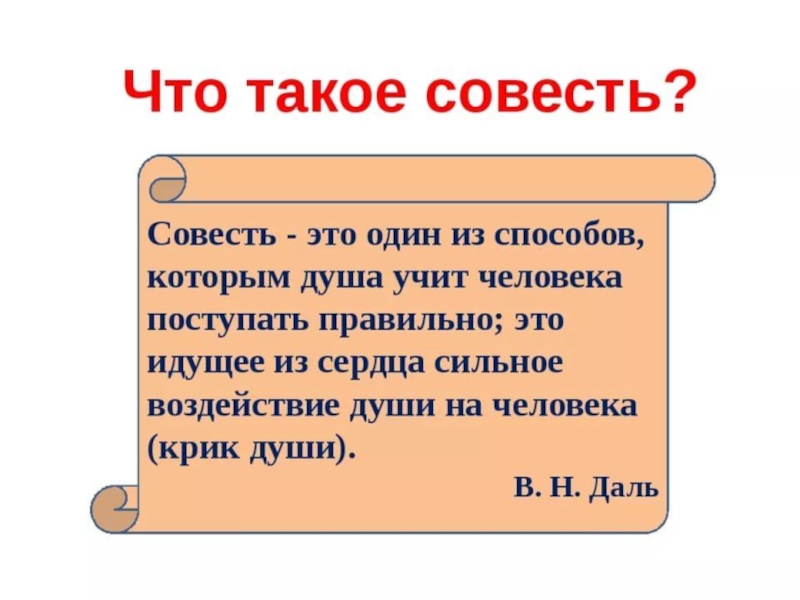 Что такое совесть?

Совесть - это один из способов, которым душа учит человека поступать правильно; это идущее из сердца сильное воздействие души на человека (крик души).

В. Н. Даль